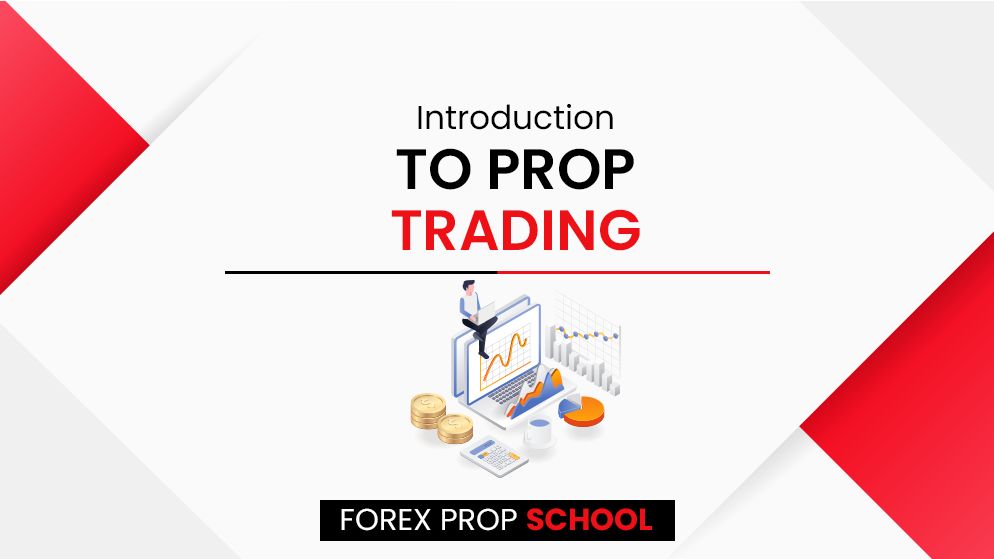 Introduction
TO PROP
TRADING

FOREX PROP SCHOOL